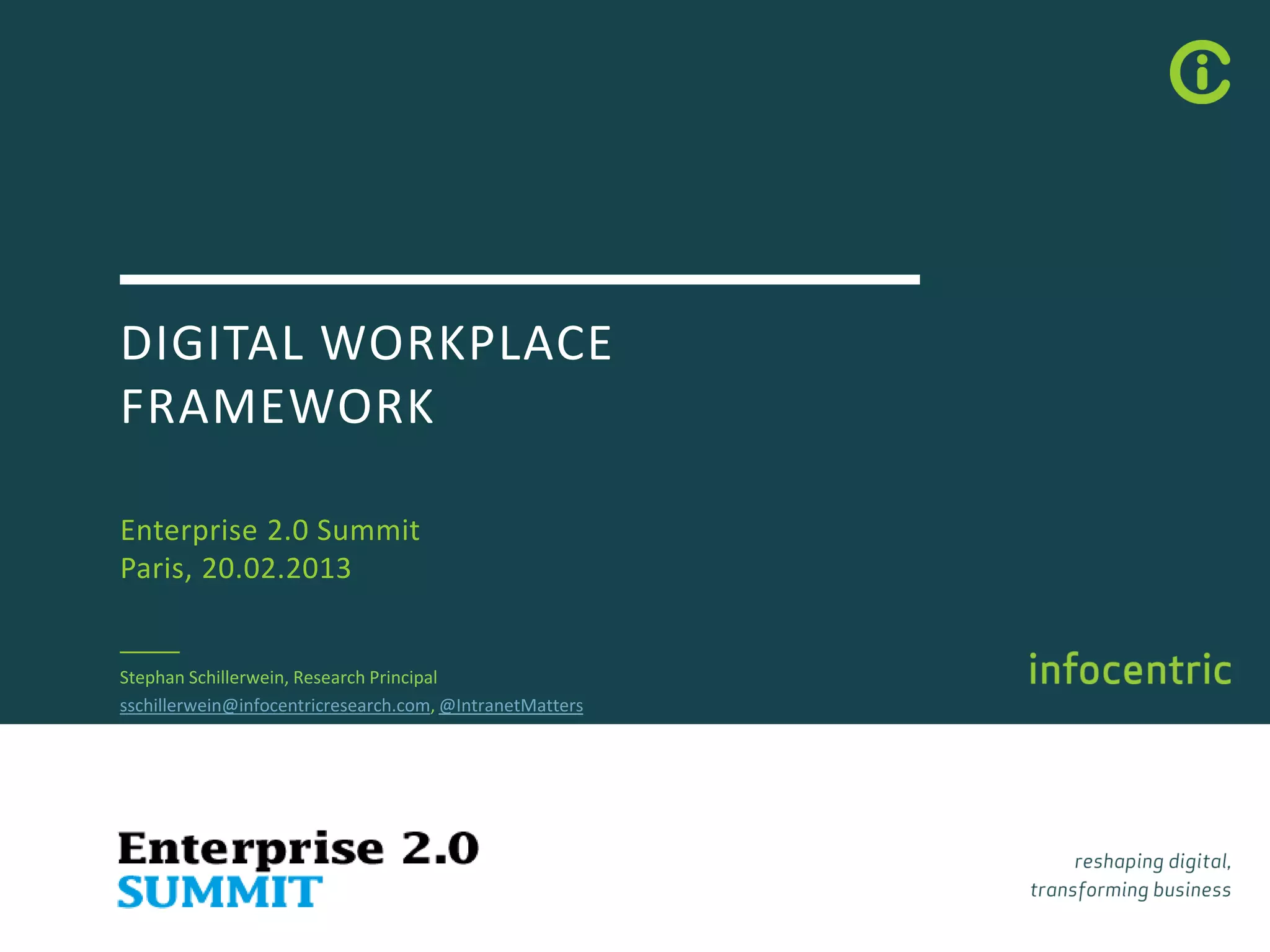 DIGITAL WORKPLACE FRAMEWORK

Enterprise 2.0 Summit
Paris, 20.02.2013

Stephan Schillerwein, Research Principal
sschillerwein@infocentricresearch.com, @IntranetMatters

infocentric

Enterprise 2.0
SUMMIT

reshaping digital,
transforming business